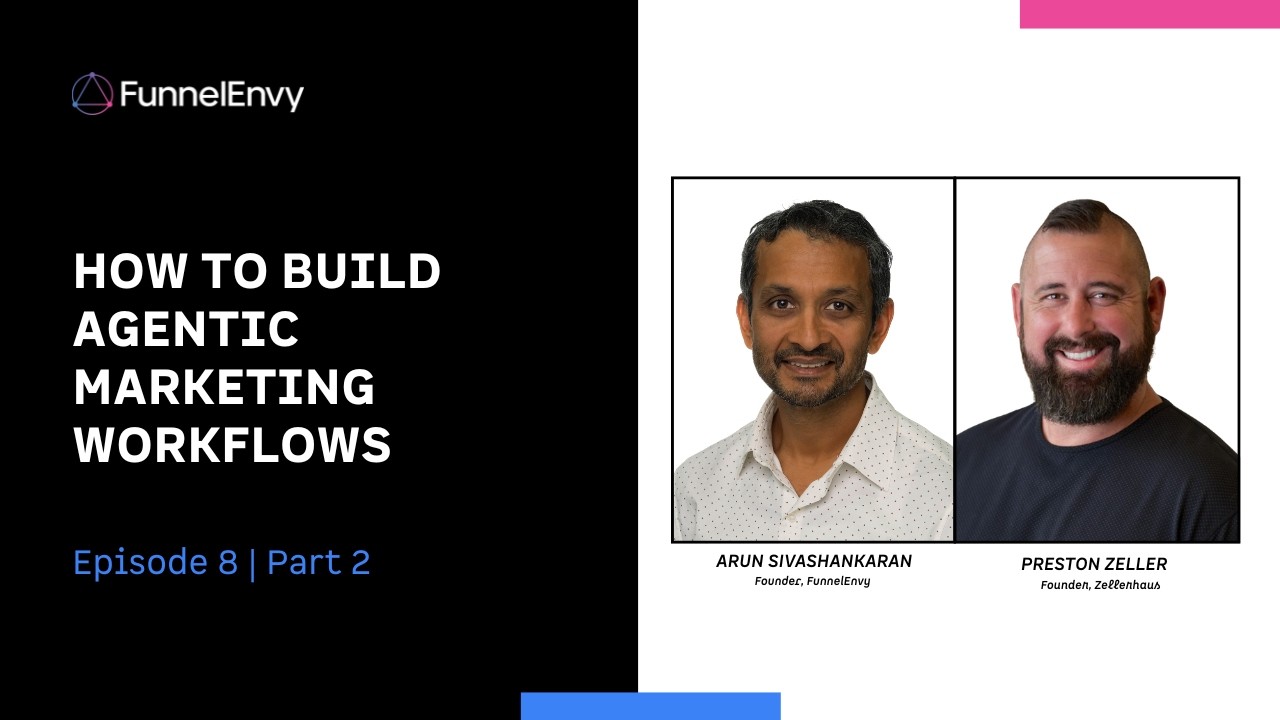 FunnelEnvy

HOW TO BUILD AGENTIC MARKETING WORKFLOWS

Episode 8 | Part 2

ARUN SIVASHANKARAN
Founder, FunnelEnvy

PRESTON ZELLER
Founder, Zellerhaus